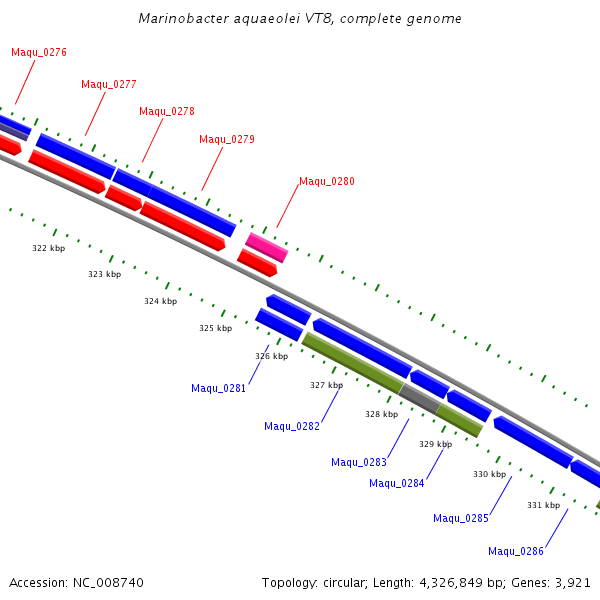 Marinobacter aquaeolei VT8, complete genome

Maqu_0276
Maqu_0277
Maqu_0278
Maqu_0279
Maqu_0280

322 kbp
323 kbp
324 kbp
325 kbp
326 kbp
327 kbp
328 kbp
329 kbp
330 kbp
331 kbp

Maqu_0281
Maqu_0282
Maqu_0283
Maqu_0284
Maqu_0285
Maqu_0286

Accession: NC_008740

Topology: circular; Length: 4,326,849 bp; Genes: 3,921